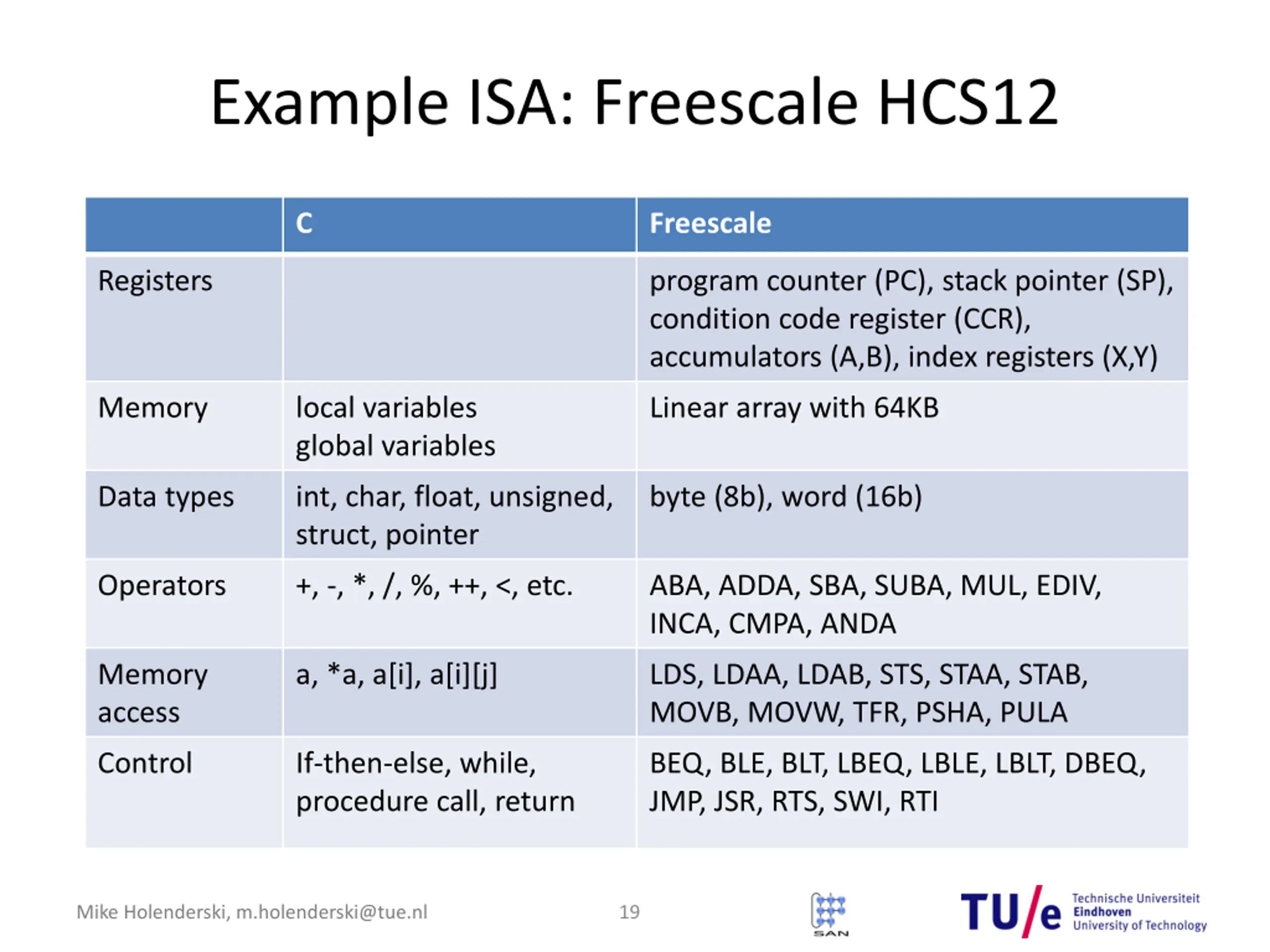 Example ISA: Freescale HCS12

| | C | Freescale |
|---|---|---|
| Registers | | program counter (PC), stack pointer (SP), condition code register (CCR), accumulators (A,B), index registers (X,Y) |
| Memory | local variables global variables | Linear array with 64KB |
| Data types | int, char, float, unsigned, struct, pointer | byte (8b), word (16b) |
| Operators | +, -, *, /, %, ++, <, etc. | ABA, ADDA, SBA, SUBA, MUL, EDIV, INCA, CMPA, ANDA |
| Memory access | a, *a, a[i], a[i][j] | LDS, LDAA, LDAB, STS, STAA, STAB, MOVB, MOVW, TFR, PSHA, PULA |
| Control | If-then-else, while, procedure call, return | BEQ, BLE, BLT, LBEQ, LBLE, LBLT, DBEQ, JMP, JSR, RTS, SWI, RTI |

Mike Holenderski, m.holenderski@tue.nl 19 SAN TU/e Technische Universiteit Eindhoven University of Technology